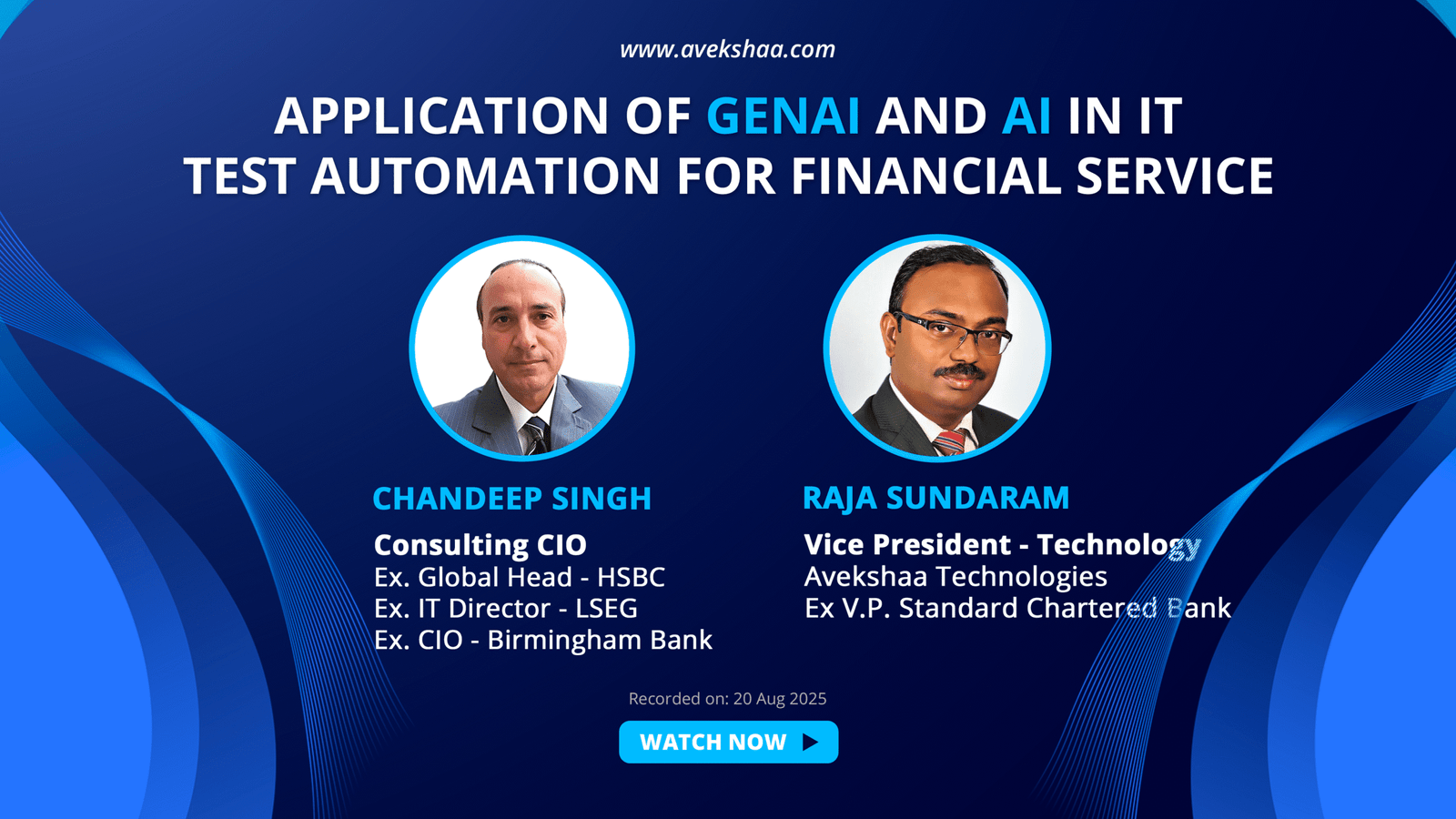 www.avekshaa.com

APPLICATION OF GENAI AND AI IN IT TEST AUTOMATION FOR FINANCIAL SERVICE

CHANDEEP SINGH

Consulting CIO
Ex. Global Head - HSBC
Ex. IT Director - LSEG
Ex. CIO - Birmingham Bank

RAJA SUNDARAM

Vice President - Technology
Avekshaa Technologies
Ex V.P. Standard Chartered Bank

Recorded on: 20 Aug 2025

WATCH NOW